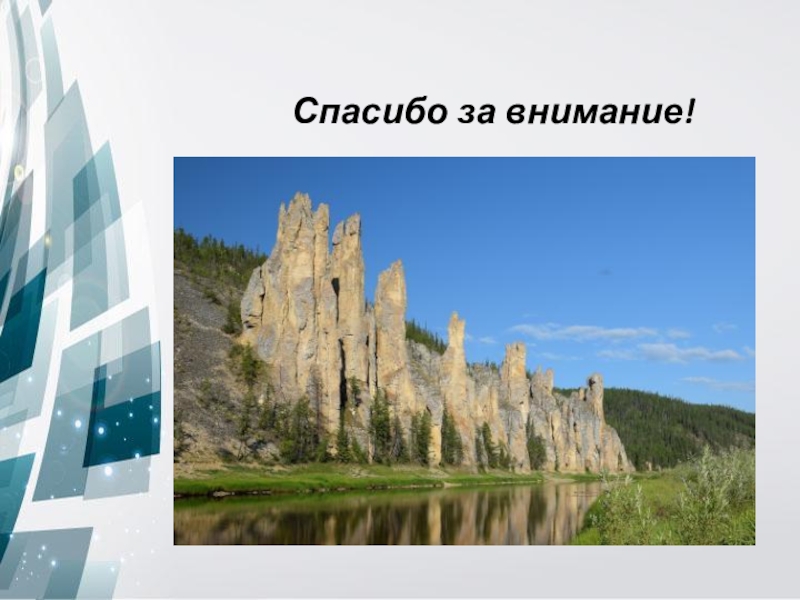 Спасибо за внимание!